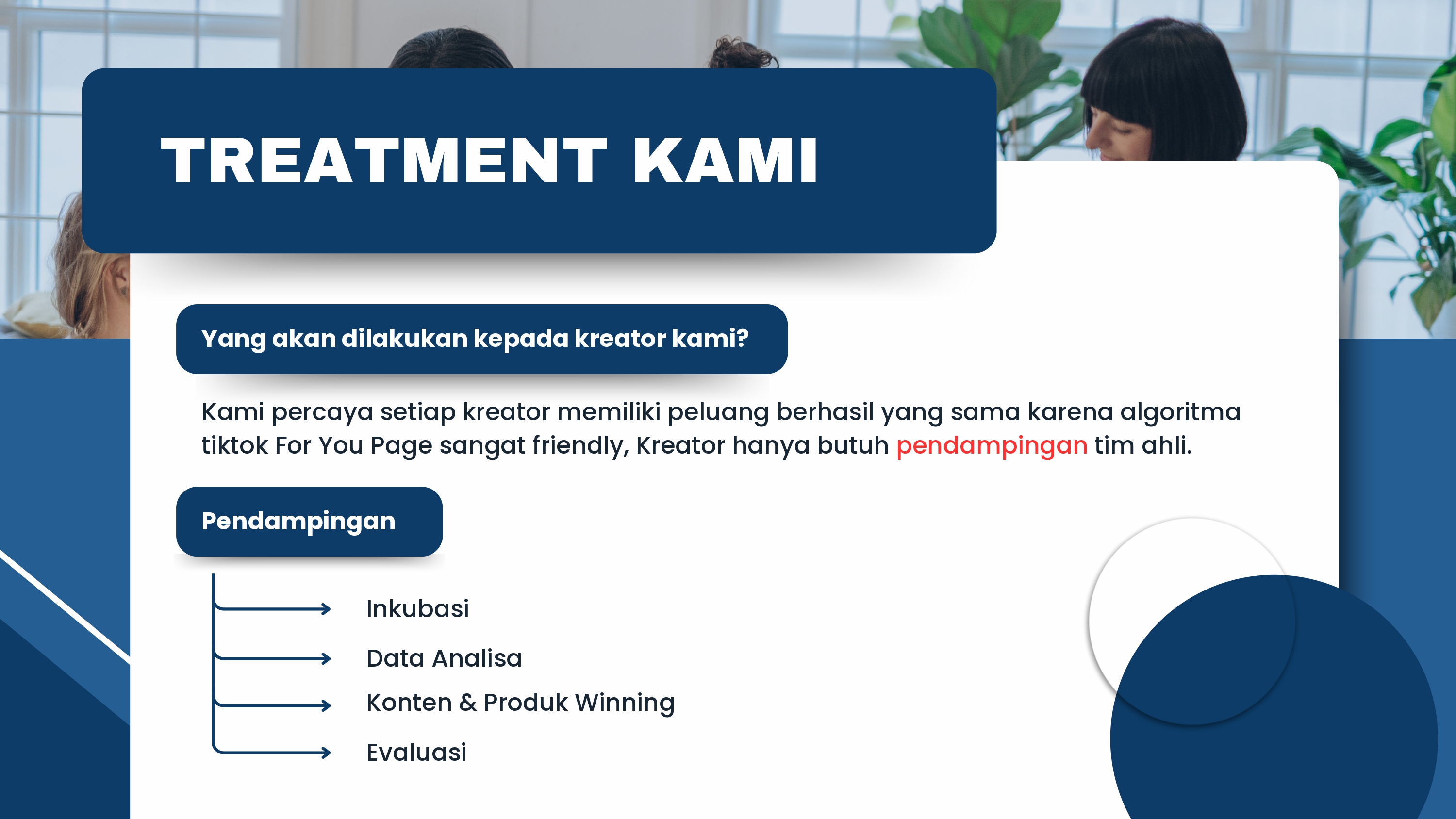 TREATMENT KAMI

Yang akan dilakukan kepada kreator kami?

Kami percaya setiap kreator memiliki peluang berhasil yang sama karena algoritma tiktok For You Page sangat friendly, Kreator hanya butuh pendampingan tim ahli.

Pendampingan

Inkubasi

Data Analisa

Konten & Produk Winning

Evaluasi